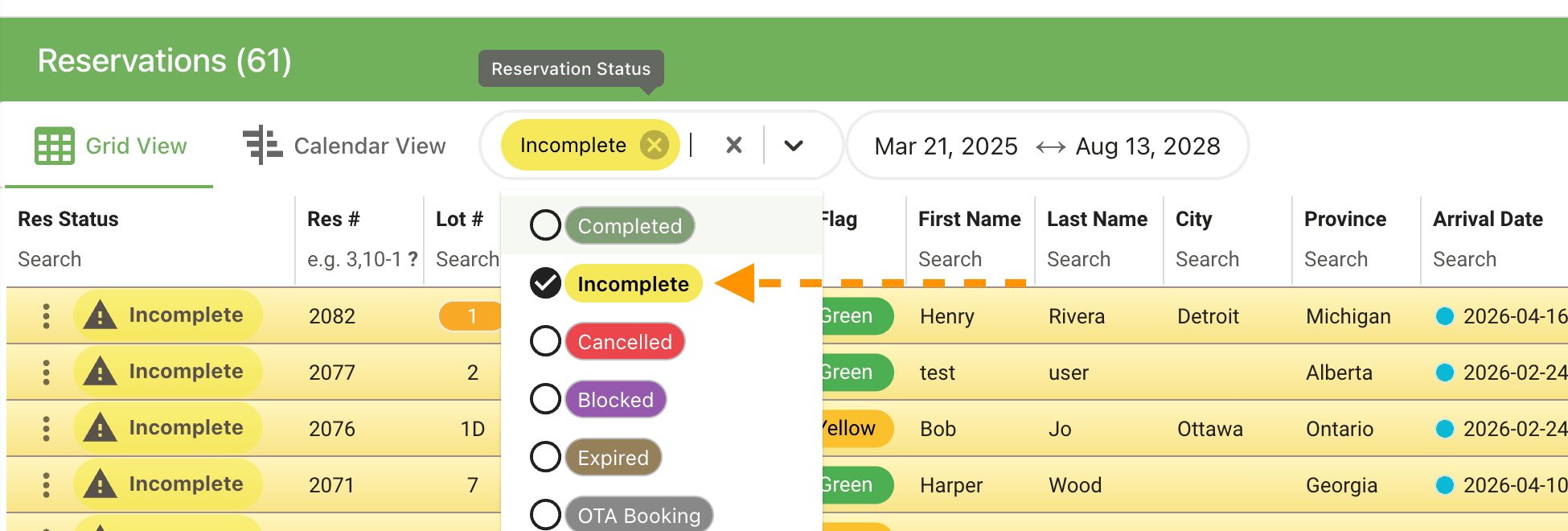 Reservations (61)

Reservation Status

Grid View

Calendar View

Incomplete

Mar 21, 2025 ↔ Aug 13, 2028

Completed

Incomplete

Cancelled

Blocked

Expired

OTA Booking

| Res Status | Res # | Lot # | Flag | First Name | Last Name | City | Province | Arrival Date |
|---|---|---|---|---|---|---|---|---|
| Search | e.g. 3,10-1 ? | Search | | Search | Search | Search | Search | Search |
| Incomplete | 2082 | 1 | Green | Henry | Rivera | Detroit | Michigan | 2026-04-16 |
| Incomplete | 2077 | 2 | Green | test | user | | Alberta | 2026-02-24 |
| Incomplete | 2076 | 1D | Yellow | Bob | Jo | Ottawa | Ontario | 2026-02-24 |
| Incomplete | 2071 | 7 | Green | Harper | Wood | | Georgia | 2026-04-10 |